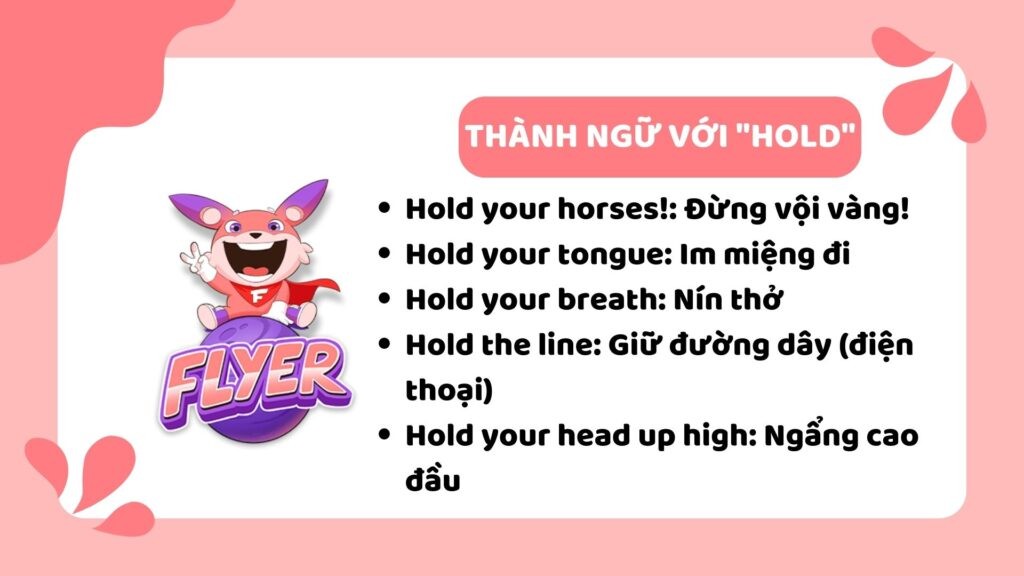 THÀNH NGỮ VỚI "HOLD"

F

FLYER

- Hold your horses!: Đừng vội vàng!
- Hold your tongue: Im miệng đi
- Hold your breath: Nín thở
- Hold the line: Giữ đường dây (điện thoại)
- Hold your head up high: Ngẩng cao đầu